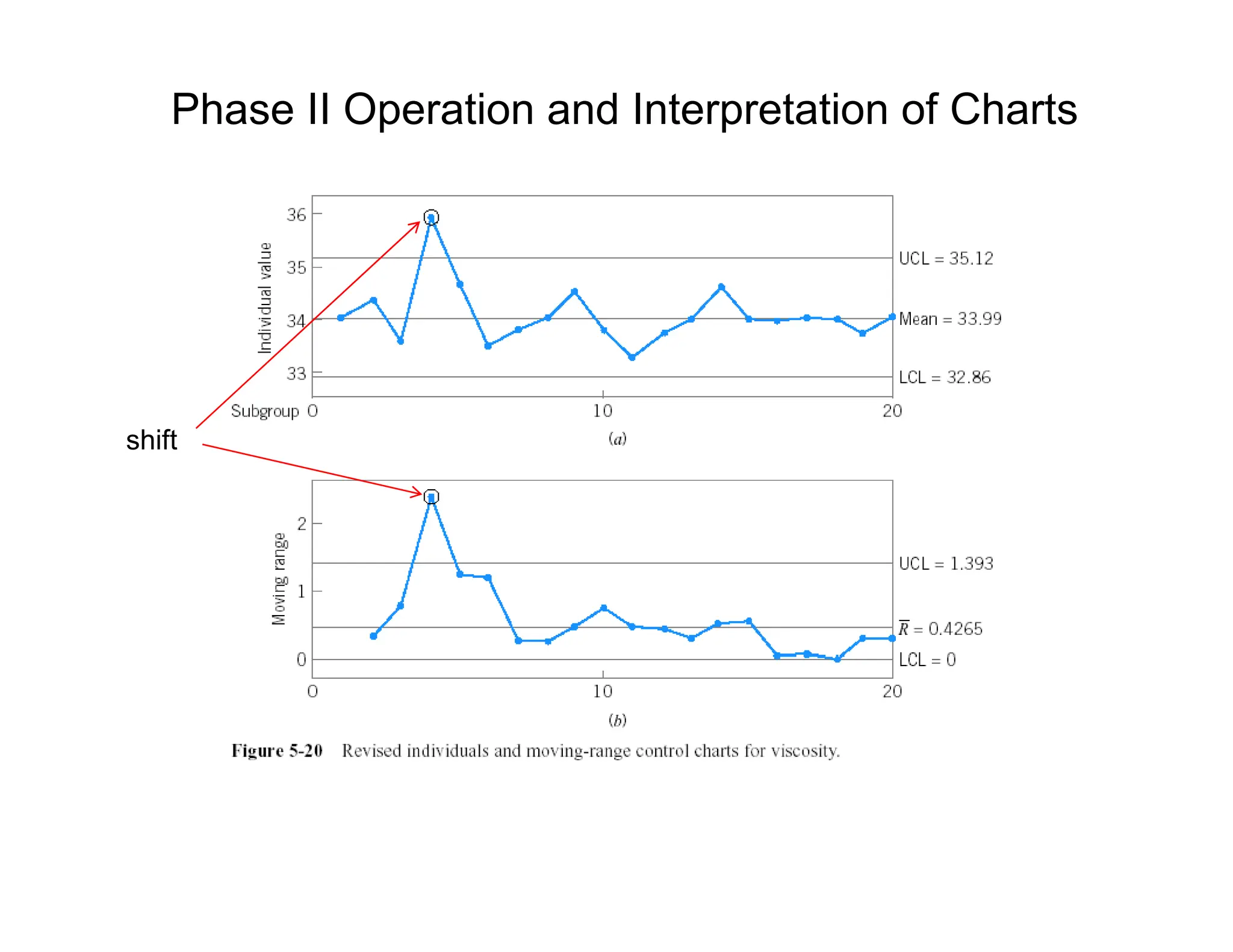 Phase II Operation and Interpretation of Charts

Individual value

36

35

34

33

UCL = 35.12

Mean = 33.99

LCL = 32.86

Subgroup 0

10

20

(a)

shift

Moving range

2

1

0

UCL = 1.393

$\overline{R}$ = 0.4265

LCL = 0

0

10

20

(b)

Figure 5-20 Revised individuals and moving-range control charts for viscosity.